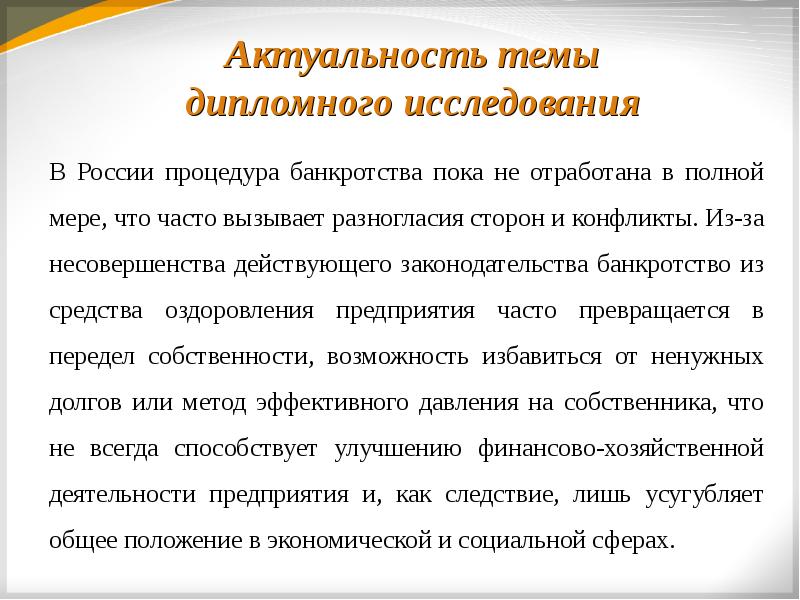 Актуальность темы дипломного исследования

В России процедура банкротства пока не отработана в полной мере, что часто вызывает разногласия сторон и конфликты. Из-за несовершенства действующего законодательства банкротство из средства оздоровления предприятия часто превращается в передел собственности, возможность избавиться от ненужных долгов или метод эффективного давления на собственника, что не всегда способствует улучшению финансово-хозяйственной деятельности предприятия и, как следствие, лишь усугубляет общее положение в экономической и социальной сферах.